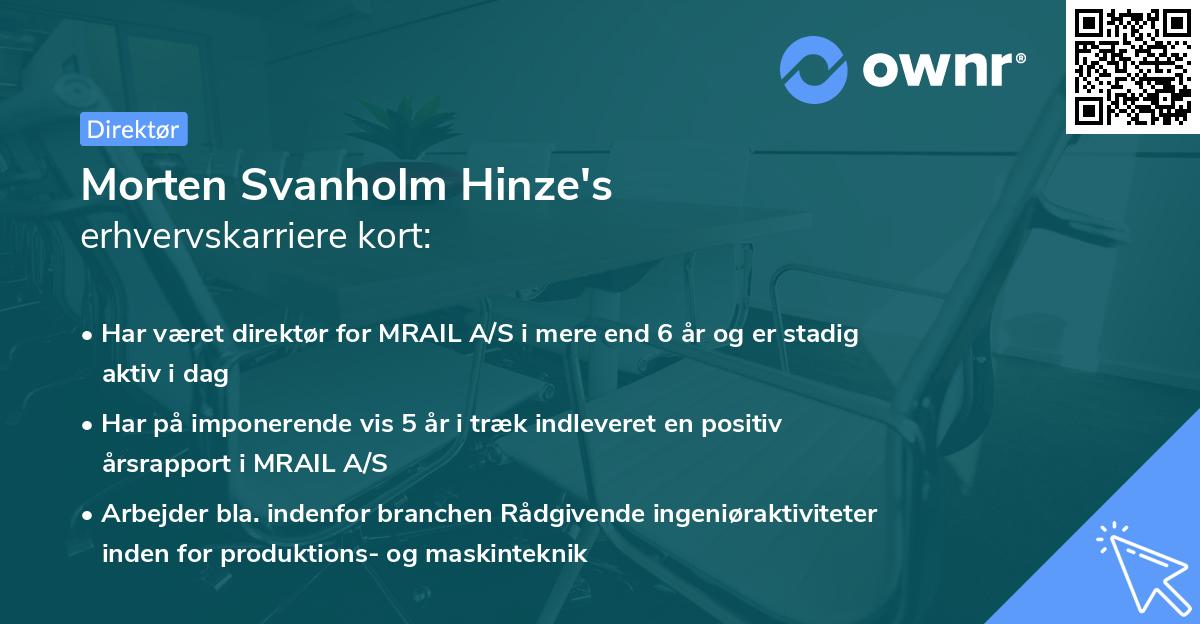 ownr®

Direktør

Morten Svanholm Hinze's
erhvervskarriere kort:

• Har været direktør for MRAIL A/S i mere end 6 år og er stadig aktiv i dag
• Har på imponerende vis 5 år i træk indleveret en positiv årsrapport i MRAIL A/S
• Arbejder bla. indenfor branchen Rådgivende ingeniøraktiviteter inden for produktions- og maskinteknik